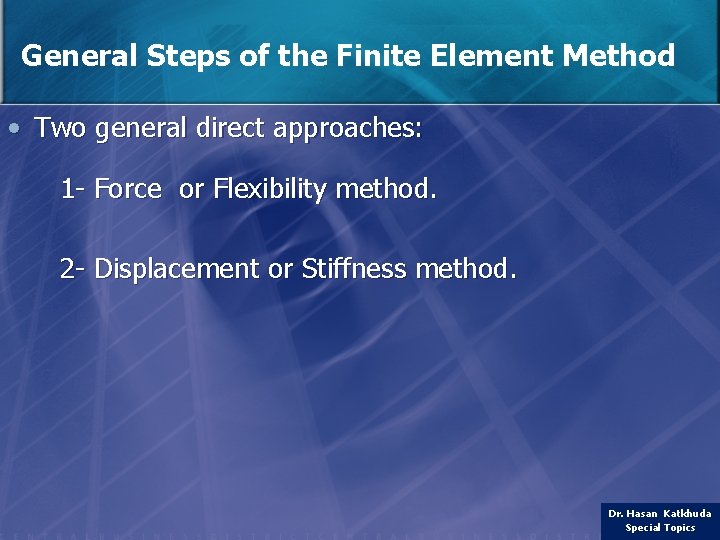 General Steps of the Finite Element Method

• Two general direct approaches:

1- Force or Flexibility method.

2- Displacement or Stiffness method.

Dr. Hasan Katkhuda
Special Topics